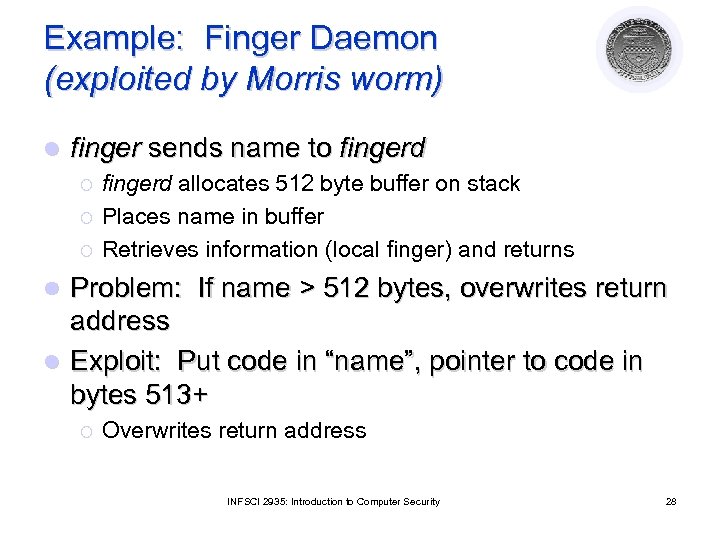 Example: Finger Daemon
(exploited by Morris worm)

finger sends name to fingerd
fingerd allocates 512 byte buffer on stack
Places name in buffer
Retrieves information (local finger) and returns

Problem: If name > 512 bytes, overwrites return address

Exploit: Put code in “name”, pointer to code in bytes 513+
Overwrites return address

INFSCI 2935: Introduction to Computer Security

28